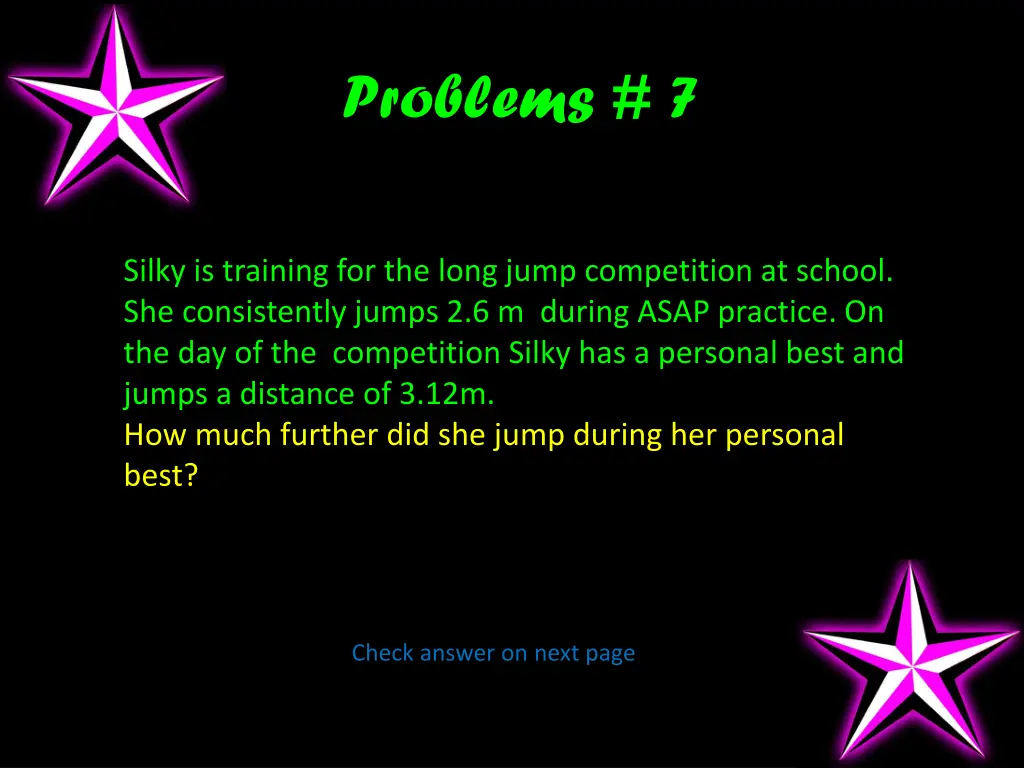 Problems # 7

Silky is training for the long jump competition at school. She consistently jumps 2.6 m during ASAP practice. On the day of the competition Silky has a personal best and jumps a distance of 3.12m.
How much further did she jump during her personal best?

Check answer on next page